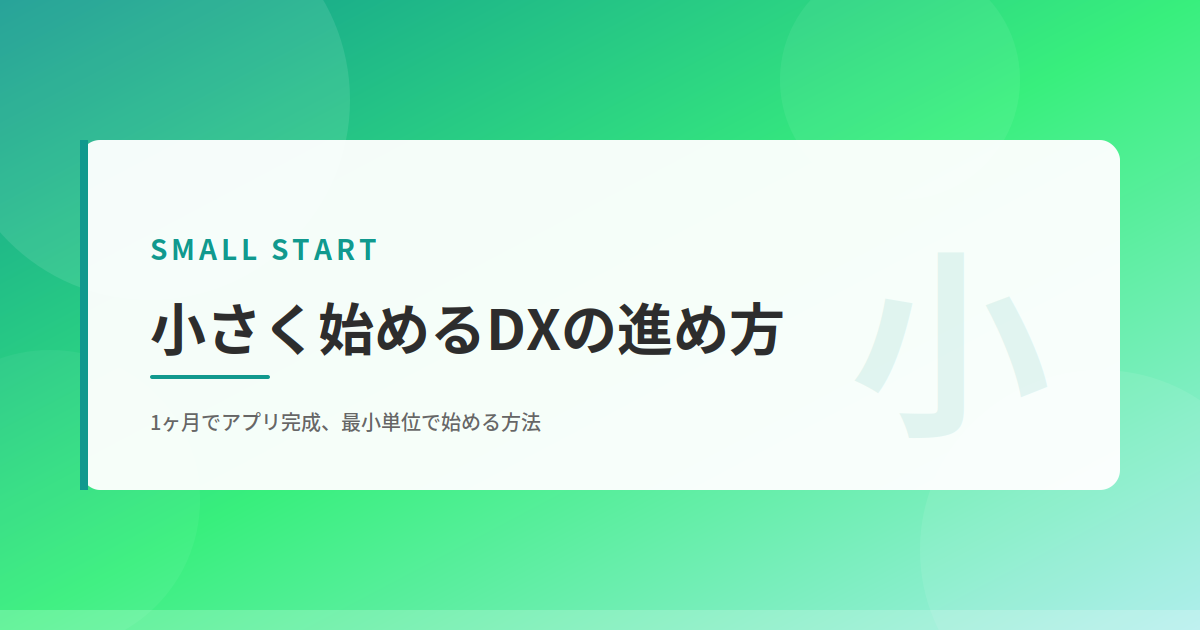 SMALL START

小さく始めるDXの進め方

1ヶ月でアプリ完成、最小単位で始める方法

小